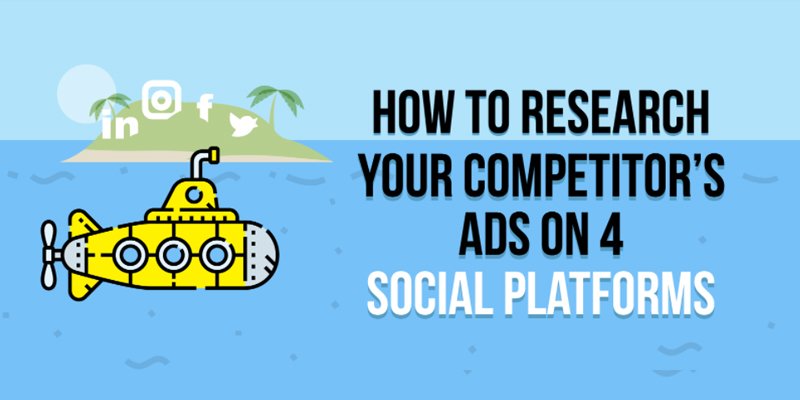 in f

HOW TO RESEARCH YOUR COMPETITOR'S ADS ON 4 SOCIAL PLATFORMS